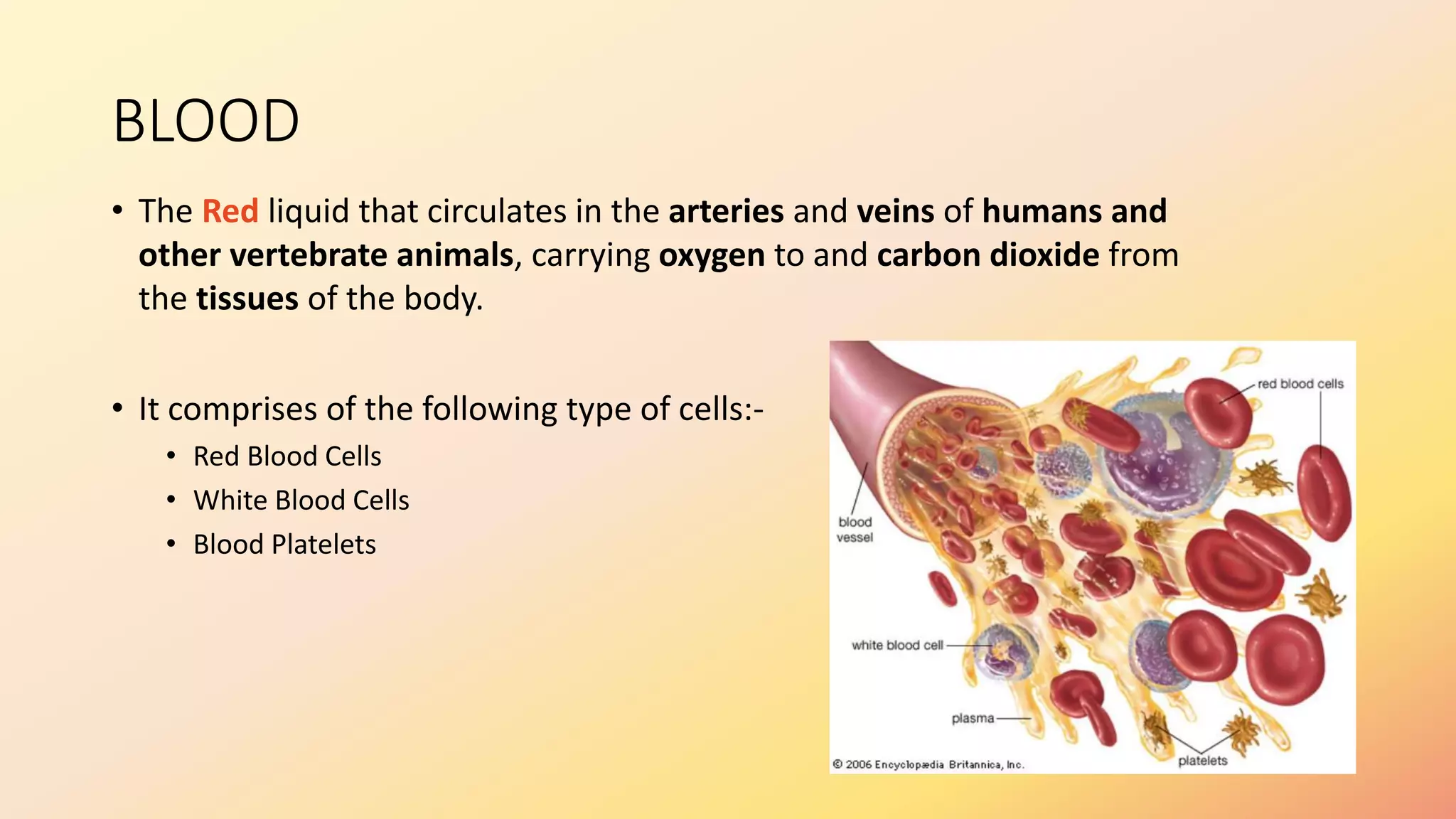 BLOOD

• The Red liquid that circulates in the arteries and veins of humans and other vertebrate animals, carrying oxygen to and carbon dioxide from the tissues of the body.

• It comprises of the following type of cells:-
  • Red Blood Cells
  • White Blood Cells
  • Blood Platelets

red blood cells
blood vessel
white blood cell
plasma
platelets
© 2006 Encyclopædia Britannica, Inc.